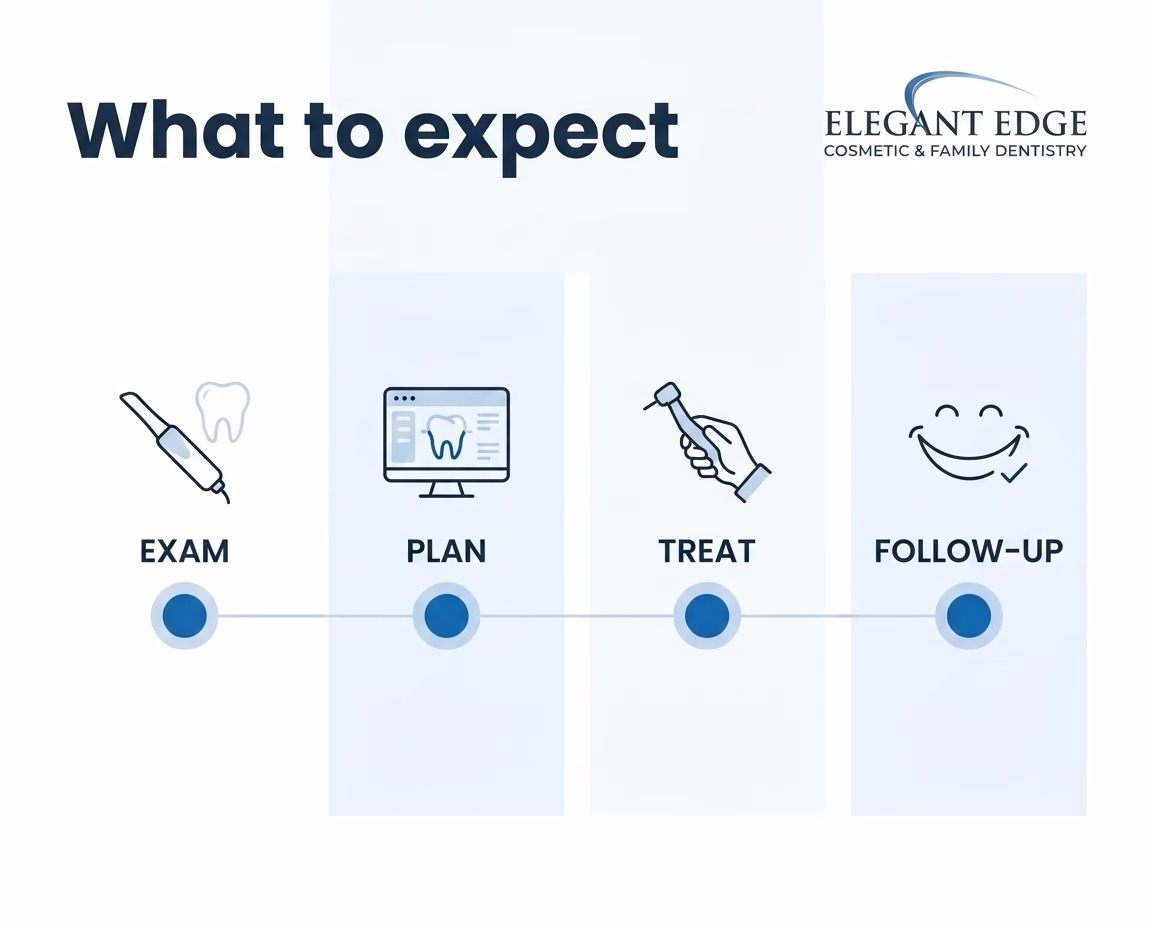 What to expect

ELEGANT EDGE
COSMETIC & FAMILY DENTISTRY

EXAM

PLAN

TREAT

FOLLOW-UP